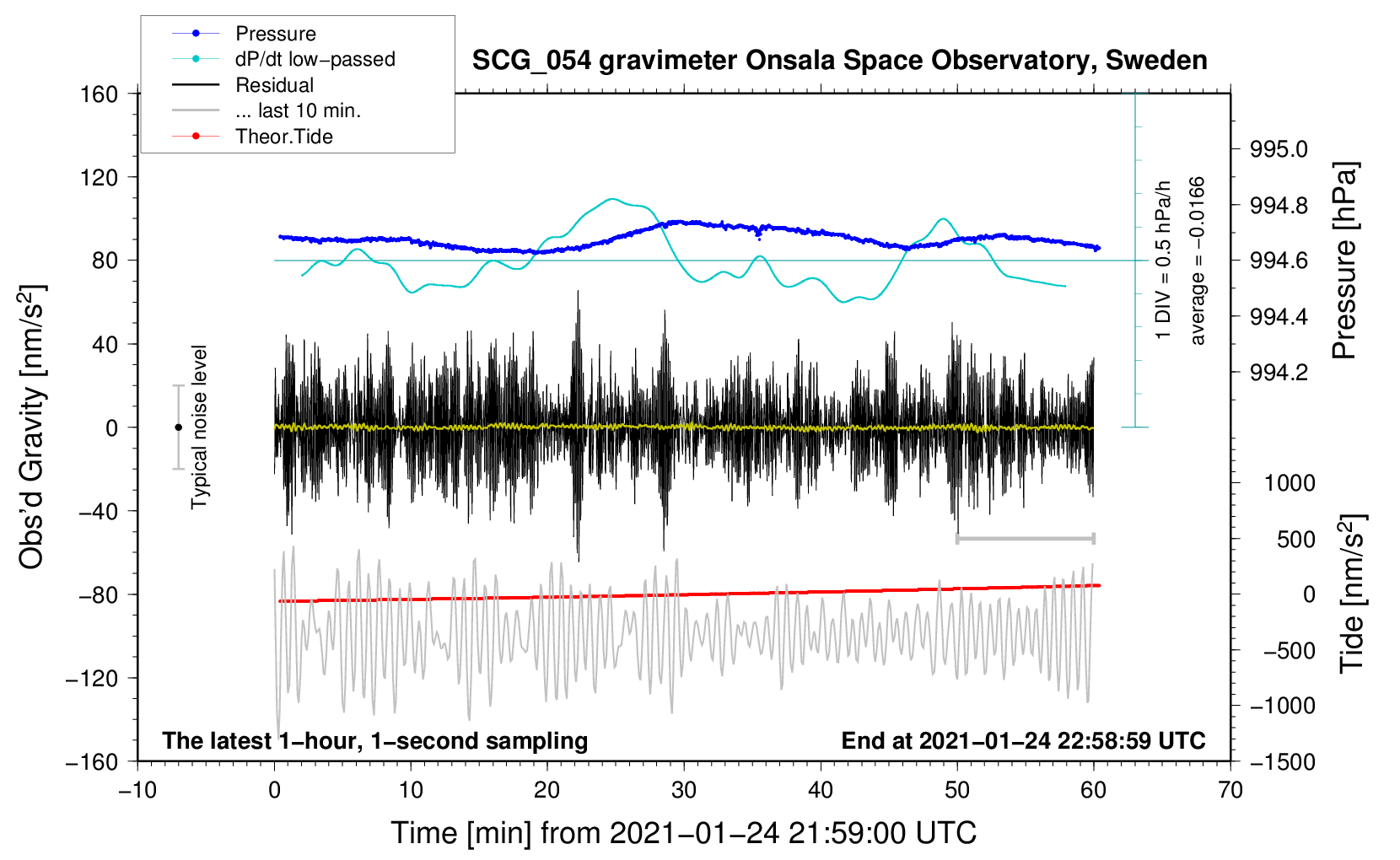 Pressure
dP/dt low−passed
Residual
... last 10 min.
Theor.Tide

SCG_054 gravimeter Onsala Space Observatory, Sweden

160
120
80
40
0
−40
−80
−120
−160

Obs'd Gravity [nm/s$^2$]

Typical noise level

1 DIV = 0.5 hPa/h
average = −0.0166

995.0
994.8
994.6
994.4
994.2

Pressure [hPa]

1000
500
0
−500
−1000
−1500

Tide [nm/s$^2$]

The latest 1−hour, 1−second sampling

End at 2021−01−24 22:58:59 UTC

−10
0
10
20
30
40
50
60
70

Time [min] from 2021−01−24 21:59:00 UTC